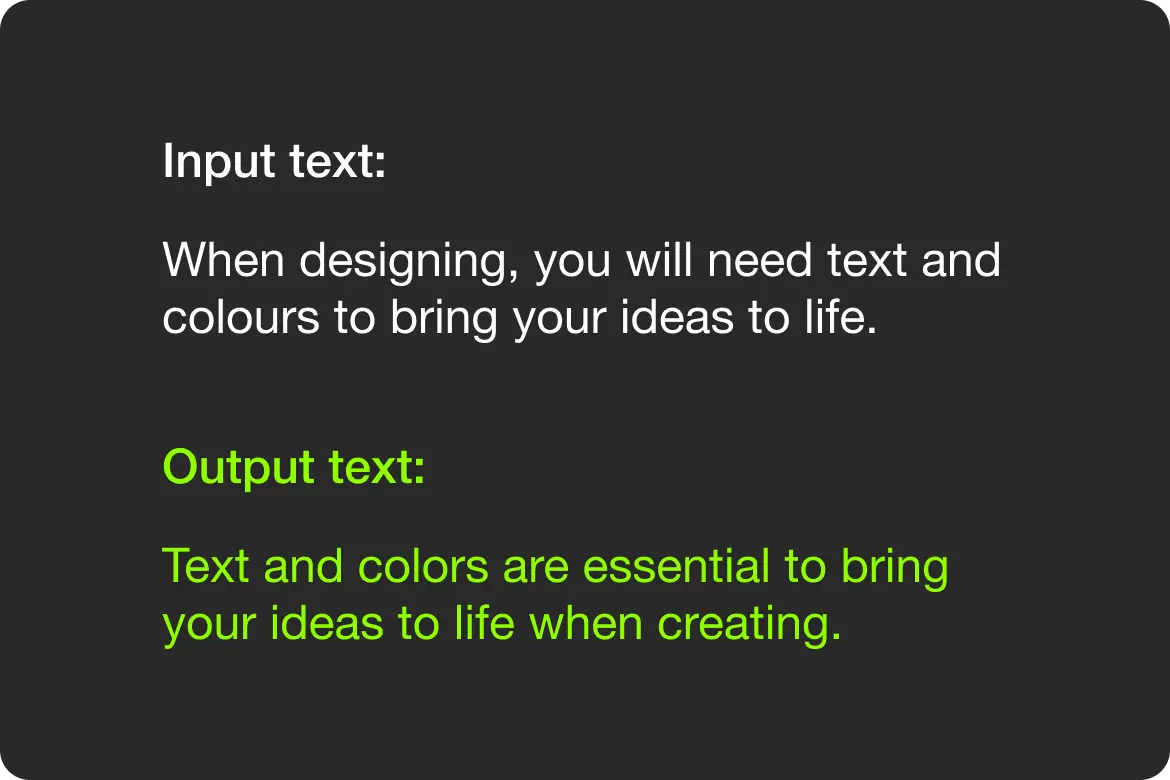 Input text:

When designing, you will need text and colours to bring your ideas to life.

Output text:

Text and colors are essential to bring your ideas to life when creating.